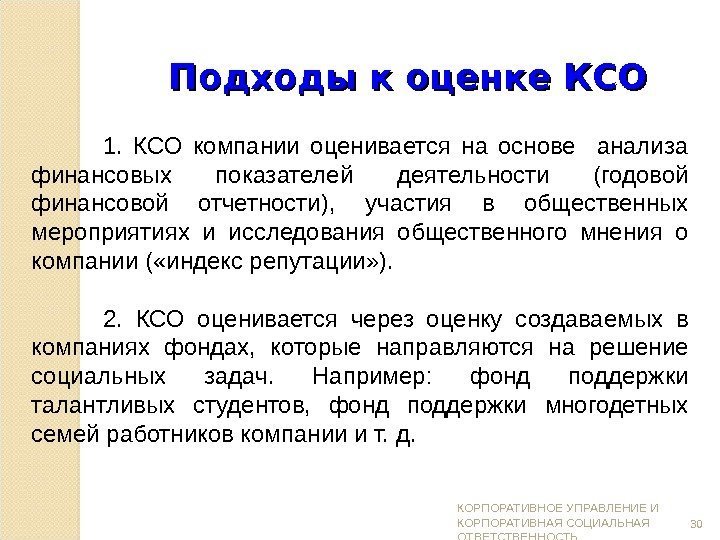 Подходы к оценке КСО

1. КСО компании оценивается на основе анализа финансовых показателей деятельности (годовой финансовой отчетности), участия в общественных мероприятиях и исследования общественного мнения о компании («индекс репутации»).

2. КСО оценивается через оценку создаваемых в компаниях фондах, которые направляются на решение социальных задач. Например: фонд поддержки талантливых студентов, фонд поддержки многодетных семей работников компании и т. д.

КОРПОРАТИВНОЕ УПРАВЛЕНИЕ И КОРПОРАТИВНАЯ СОЦИАЛЬНАЯ ОТВЕТСТВЕННОСТЬ

30